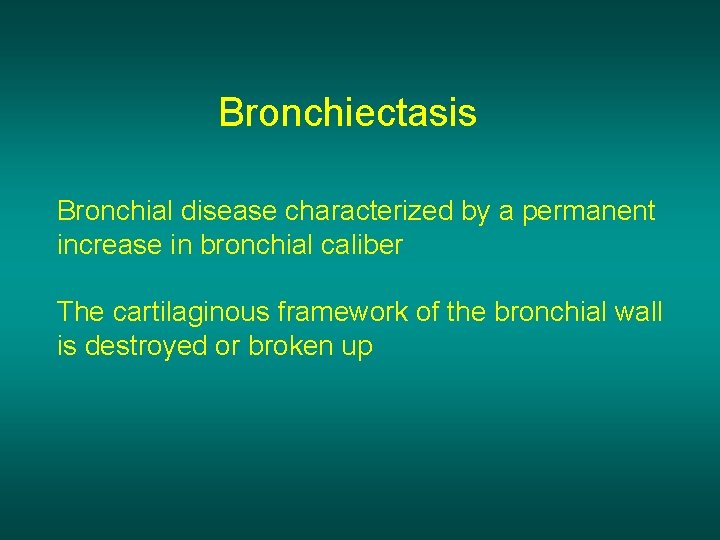 Bronchiectasis

Bronchial disease characterized by a permanent increase in bronchial caliber

The cartilaginous framework of the bronchial wall is destroyed or broken up